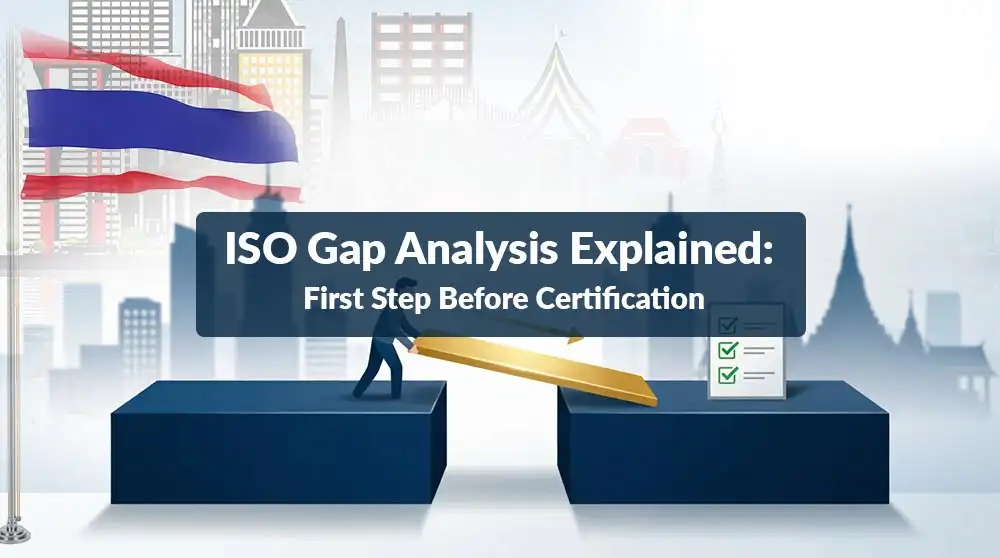 ISO Gap Analysis Explained:
First Step Before Certification